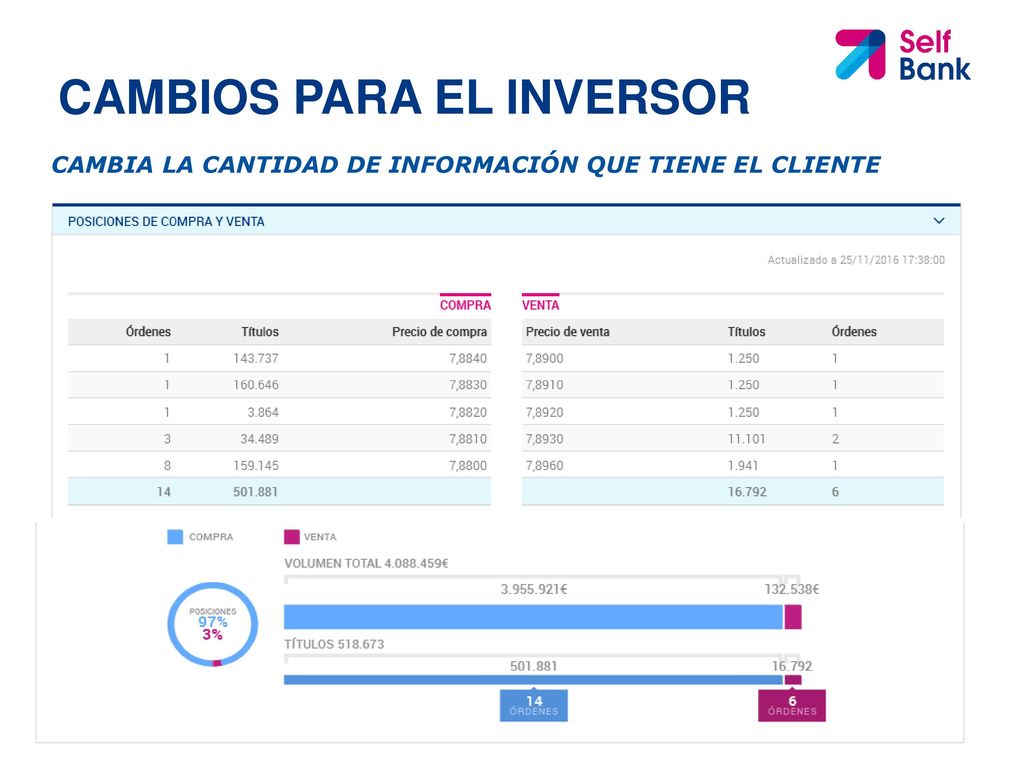 Self Bank

CAMBIOS PARA EL INVERSOR

CAMBIA LA CANTIDAD DE INFORMACIÓN QUE TIENE EL CLIENTE

POSICIONES DE COMPRA Y VENTA

Actualizado a 25/11/2016 17:38:00

COMPRA

| Órdenes | Títulos | Precio de compra |
|---|---|---|
| 1 | 143.737 | 7,8840 |
| 1 | 160.646 | 7,8830 |
| 1 | 3.864 | 7,8820 |
| 3 | 34.489 | 7,8810 |
| 8 | 159.145 | 7,8800 |
| 14 | 501.881 | |

VENTA

| Precio de venta | Títulos | Órdenes |
|---|---|---|
| 7,8900 | 1.250 | 1 |
| 7,8910 | 1.250 | 1 |
| 7,8920 | 1.250 | 1 |
| 7,8930 | 11.101 | 2 |
| 7,8960 | 1.941 | 1 |
| | 16.792 | 6 |

COMPRA VENTA

POSICIONES
97%
3%

VOLUMEN TOTAL 4.088.459€

3.955.921€ 132.538€

TÍTULOS 518.673

501.881 16.792

14 ÓRDENES

6 ÓRDENES